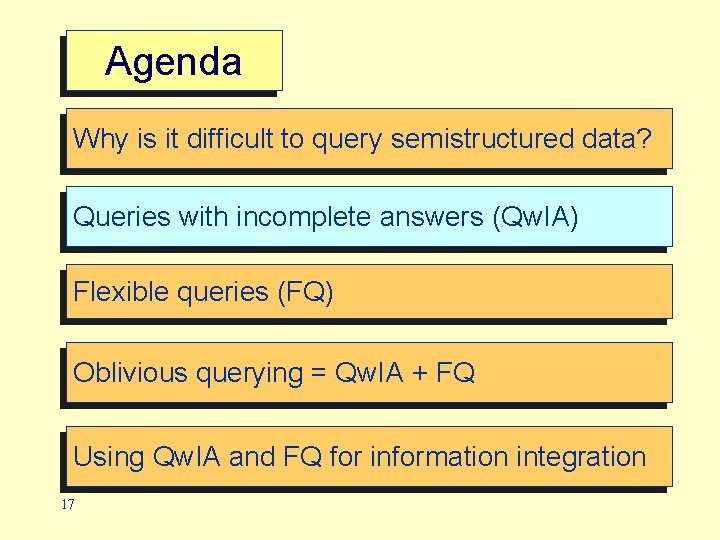 Agenda

Why is it difficult to query semistructured data?

Queries with incomplete answers (QwIA)

Flexible queries (FQ)

Oblivious querying = QwIA + FQ

Using QwIA and FQ for information integration

17